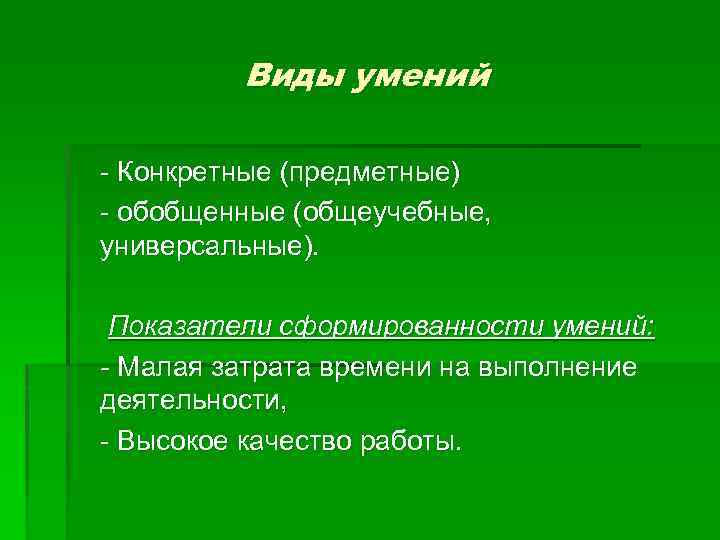 Виды умений

- Конкретные (предметные)

- обобщенные (общеучебные, универсальные).

Показатели сформированности умений:

- Малая затрата времени на выполнение деятельности,

- Высокое качество работы.